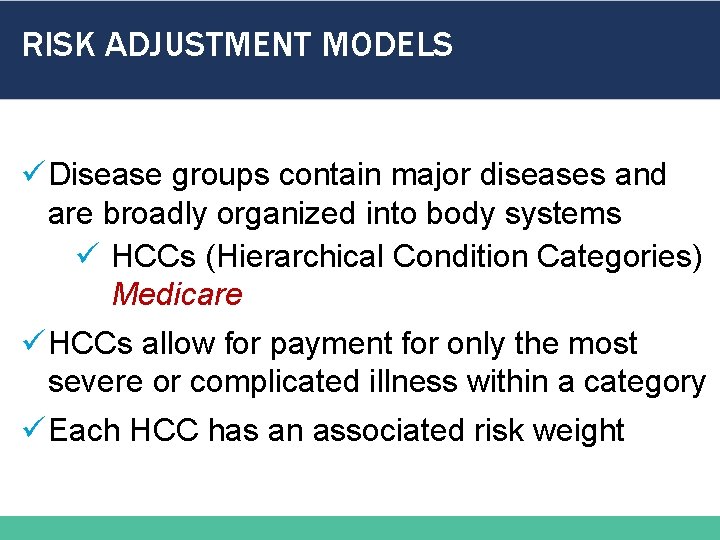 RISK ADJUSTMENT MODELS

✓ Disease groups contain major diseases and are broadly organized into body systems

✓ HCCs (Hierarchical Condition Categories) Medicare

✓ HCCs allow for payment for only the most severe or complicated illness within a category

✓ Each HCC has an associated risk weight